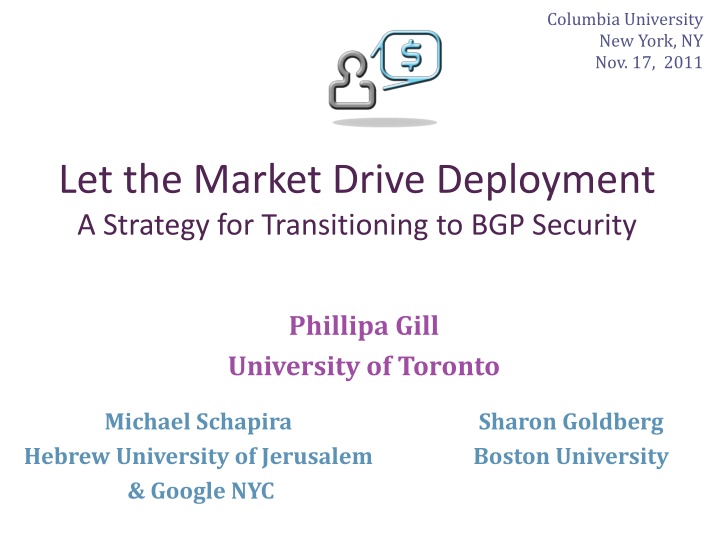 Columbia University
New York, NY
Nov. 17, 2011

$

Let the Market Drive Deployment
A Strategy for Transitioning to BGP Security

Phillipa Gill
University of Toronto

Michael Schapira
Hebrew University of Jerusalem
& Google NYC

Sharon Goldberg
Boston University